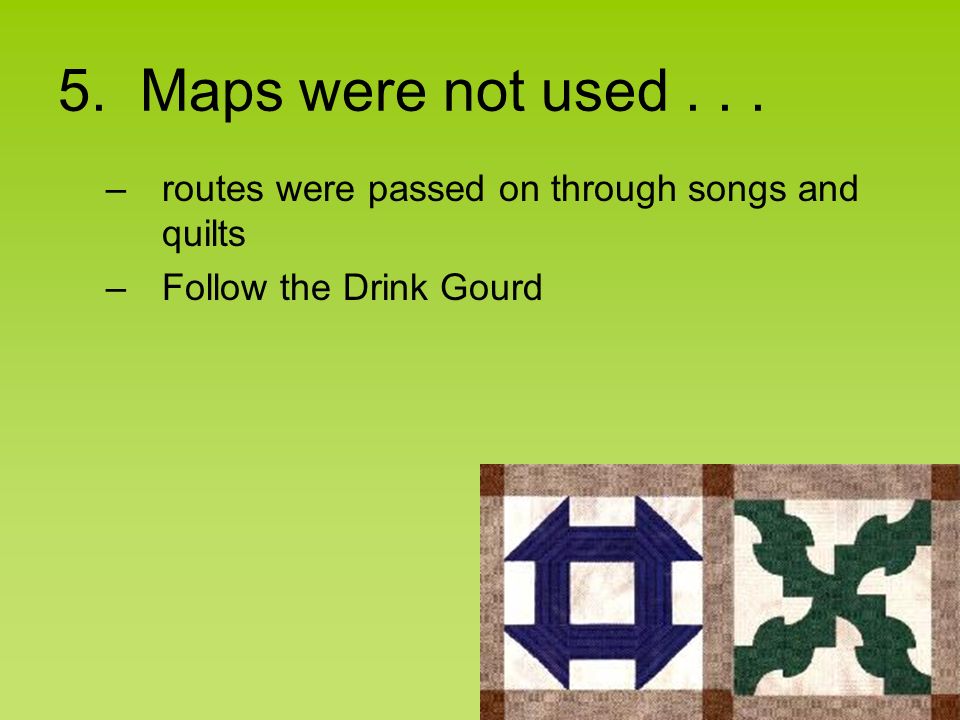 5. Maps were not used . . .

– routes were passed on through songs and quilts
– Follow the Drink Gourd